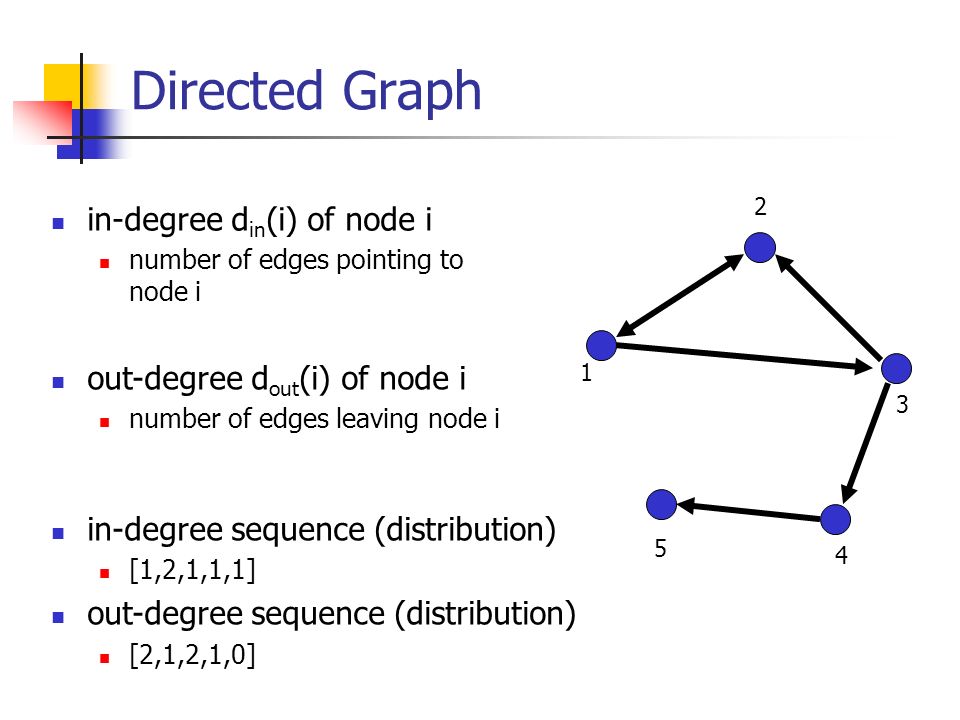 Directed Graph

in-degree $d_{in}(i)$ of node i

number of edges pointing to node i

out-degree $d_{out}(i)$ of node i

number of edges leaving node i

in-degree sequence (distribution)

[1,2,1,1,1]

out-degree sequence (distribution)

[2,1,2,1,0]

2

1

3

5

4